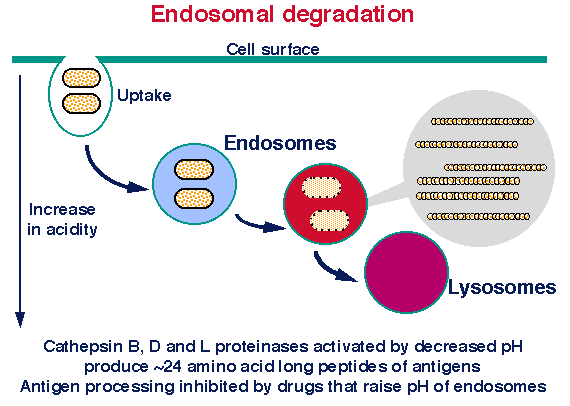 Endosomal degradation

Cell surface

Uptake

Endosomes

Increase in acidity

Lysosomes

Cathepsin B, D and L proteinases activated by decreased pH
produce ~24 amino acid long peptides of antigens
Antigen processing inhibited by drugs that raise pH of endosomes